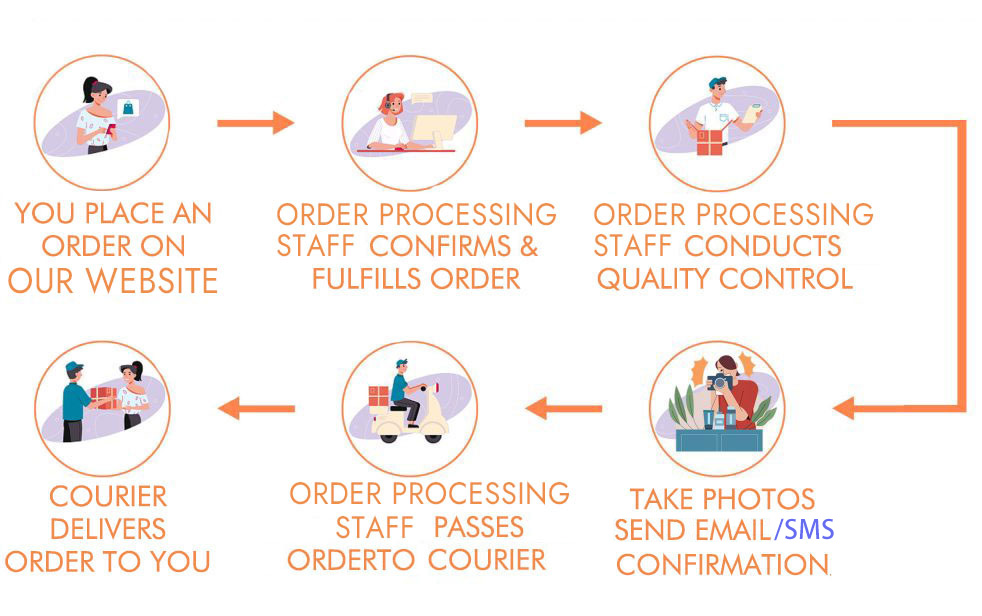 YOU PLACE AN ORDER ON OUR WEBSITE

ORDER PROCESSING STAFF CONFIRMS & FULFILLS ORDER

ORDER PROCESSING STAFF CONDUCTS QUALITY CONTROL

TAKE PHOTOS SEND EMAIL/SMS CONFIRMATION.

ORDER PROCESSING STAFF PASSES ORDERTO COURIER

COURIER DELIVERS ORDER TO YOU